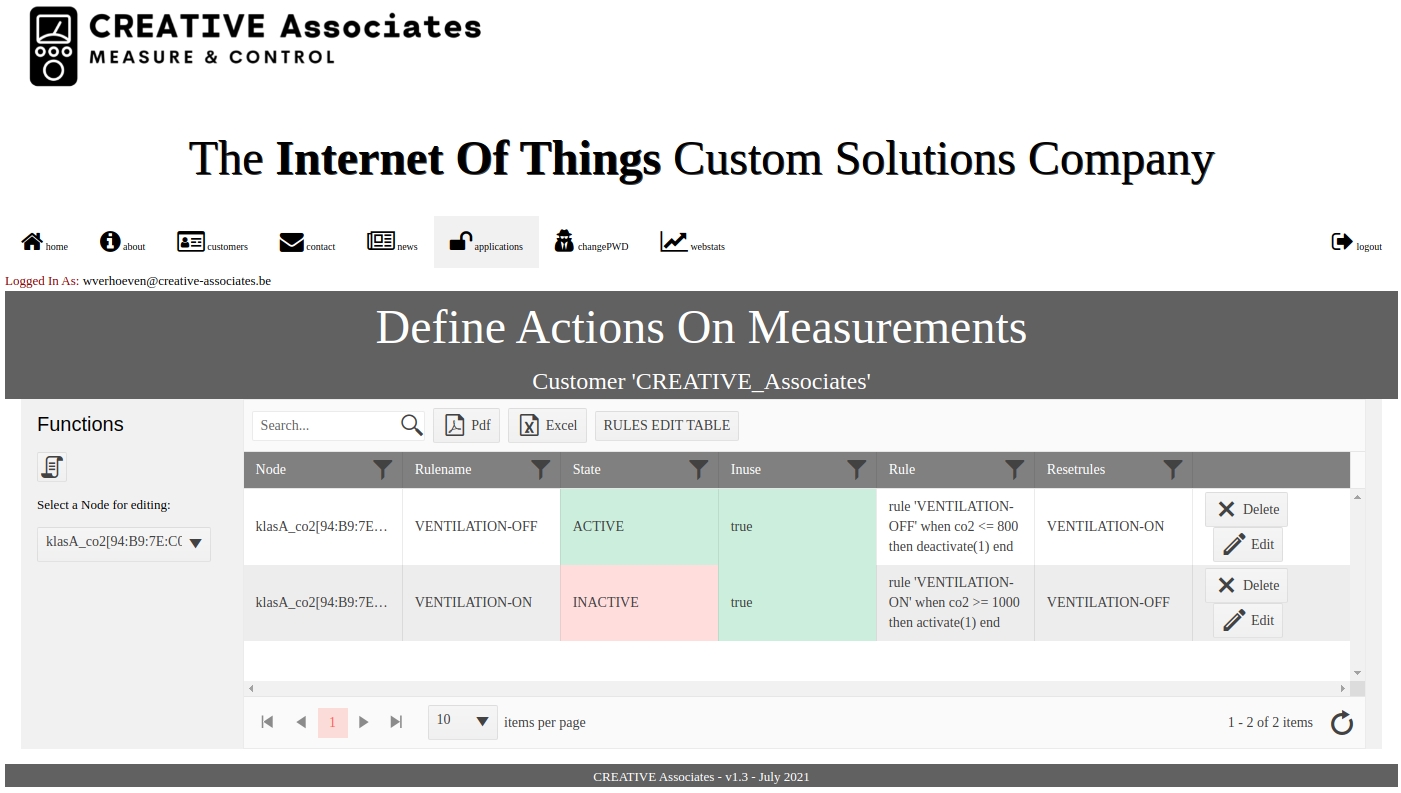 CREATIVE Associates
MEASURE & CONTROL

The Internet Of Things Custom Solutions Company

home about customers contact news applications changePWD webstats logout

Logged In As: wverhoeven@creative-associates.be

Define Actions On Measurements

Customer 'CREATIVE_Associates'

Functions

Select a Node for editing:

klasA_co2[94:B9:7E:C(

Search...

Pdf Excel RULES EDIT TABLE

| Node | Rulename | State | Inuse | Rule | Resetrules | |
|---|---|---|---|---|---|---|
| klasA_co2[94:B9:7E... | VENTILATION-OFF | ACTIVE | true | rule 'VENTILATION-OFF' when co2 <= 800 then deactivate(1) end | VENTILATION-ON | Delete Edit |
| klasA_co2[94:B9:7E... | VENTILATION-ON | INACTIVE | true | rule 'VENTILATION-ON' when co2 >= 1000 then activate(1) end | VENTILATION-OFF | Delete Edit |

1 10 items per page 1 - 2 of 2 items

CREATIVE Associates - v1.3 - July 2021